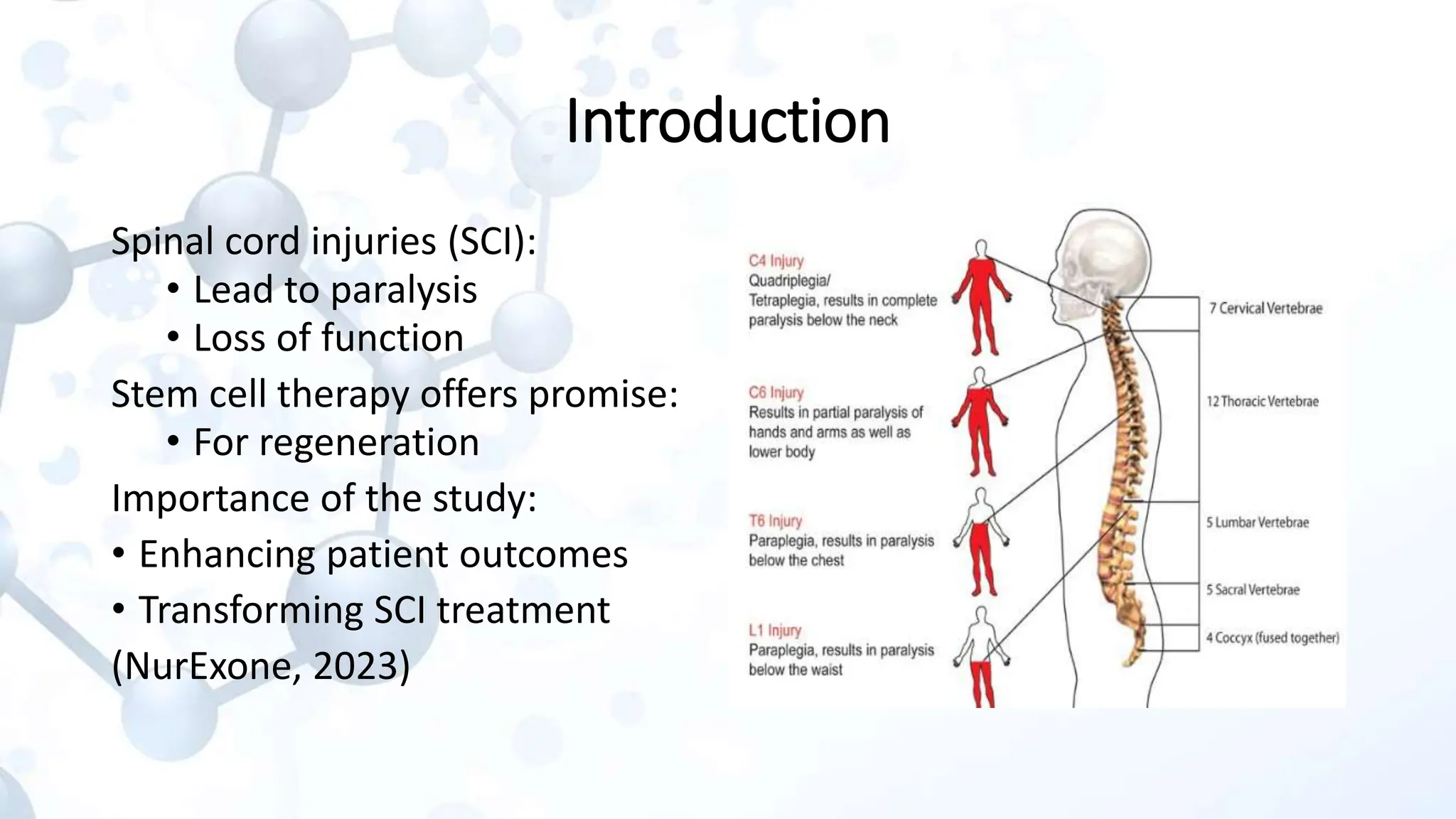 Introduction

Spinal cord injuries (SCI):
• Lead to paralysis
• Loss of function
Stem cell therapy offers promise:
• For regeneration
Importance of the study:
• Enhancing patient outcomes
• Transforming SCI treatment
(NurExone, 2023)

C4 Injury
Quadriplegia/ Tetraplegia, results in complete paralysis below the neck

C6 Injury
Results in partial paralysis of hands and arms as well as lower body

T6 Injury
Paraplegia, results in paralysis below the chest

L1 Injury
Paraplegia, results in paralysis below the waist

7 Cervical Vertebrae
12 Thoracic Vertebrae
5 Lumbar Vertebrae
5 Sacral Vertebrae
4 Coccyx (fused together)